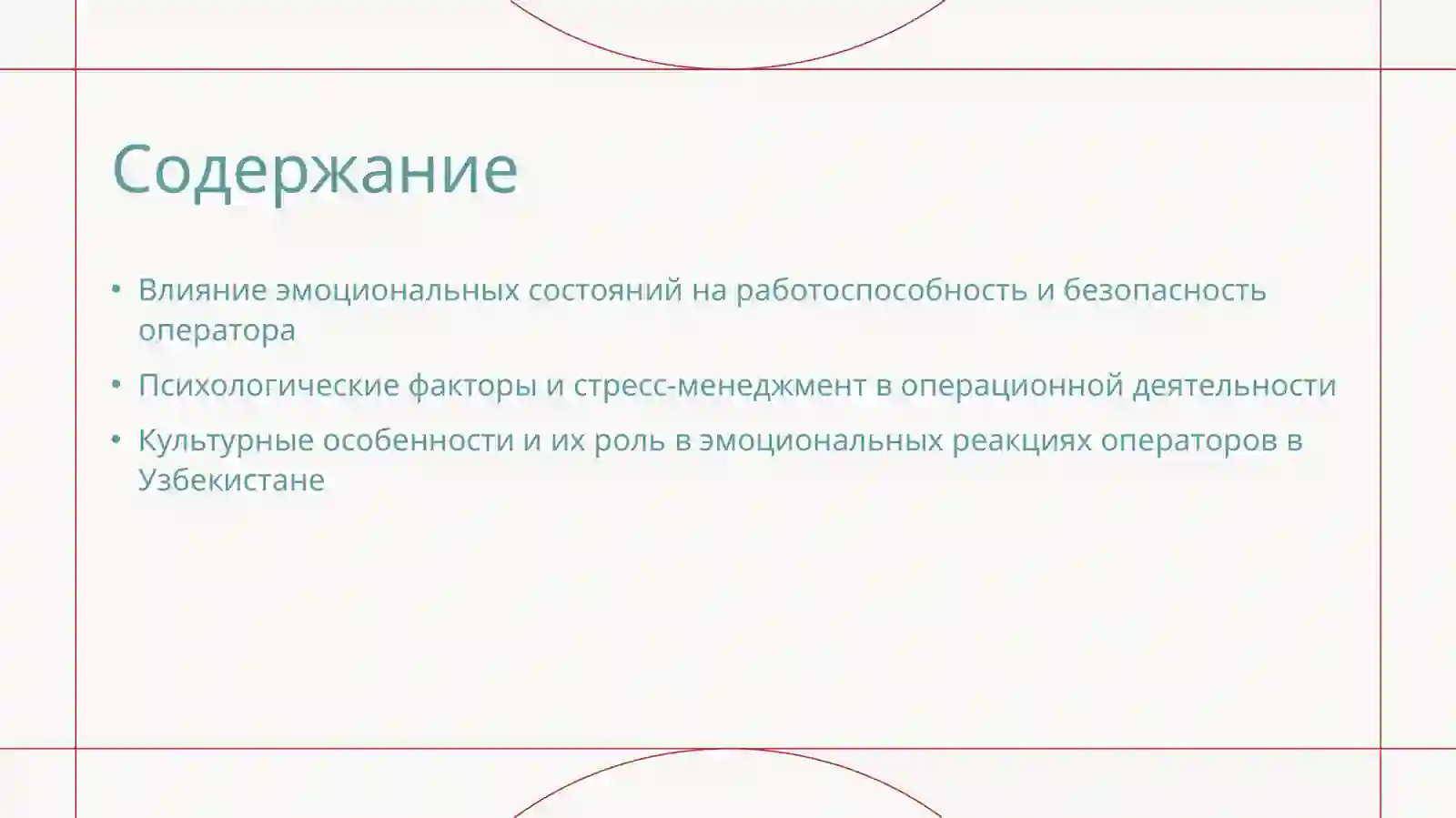 Содержание

• Влияние эмоциональных состояний на работоспособность и безопасность оператора

• Психологические факторы и стресс-менеджмент в операционной деятельности

• Культурные особенности и их роль в эмоциональных реакциях операторов в Узбекистане